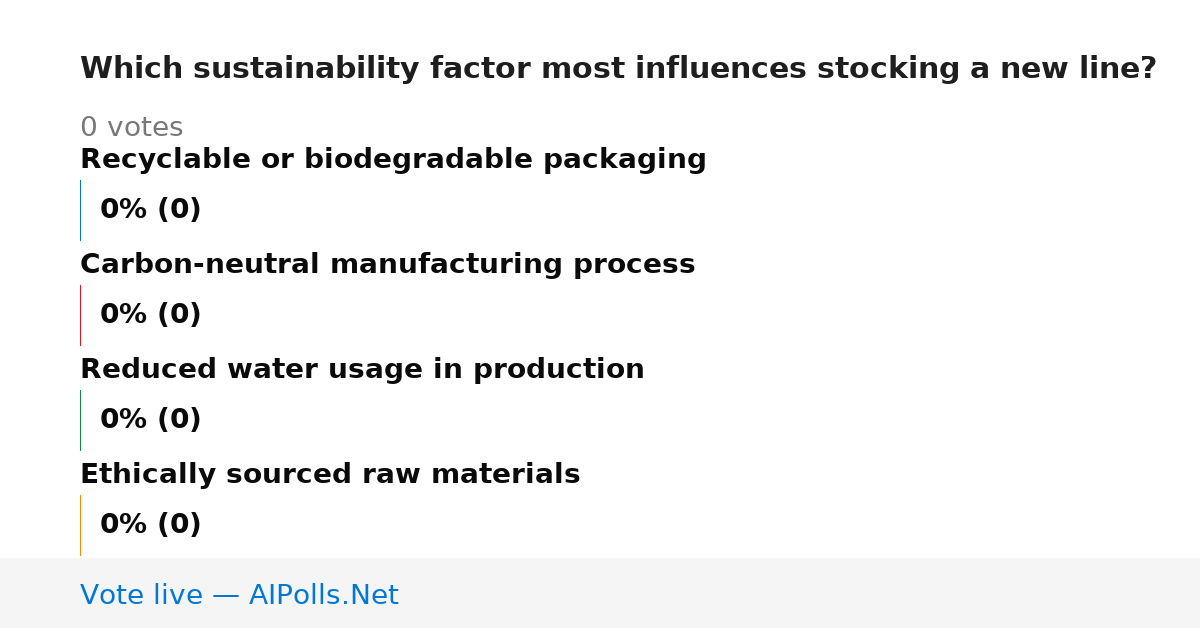 Which sustainability factor most influences stocking a new line?

0 votes

Recyclable or biodegradable packaging

0% (0)

Carbon-neutral manufacturing process

0% (0)

Reduced water usage in production

0% (0)

Ethically sourced raw materials

0% (0)

Vote live — AIPolls.Net